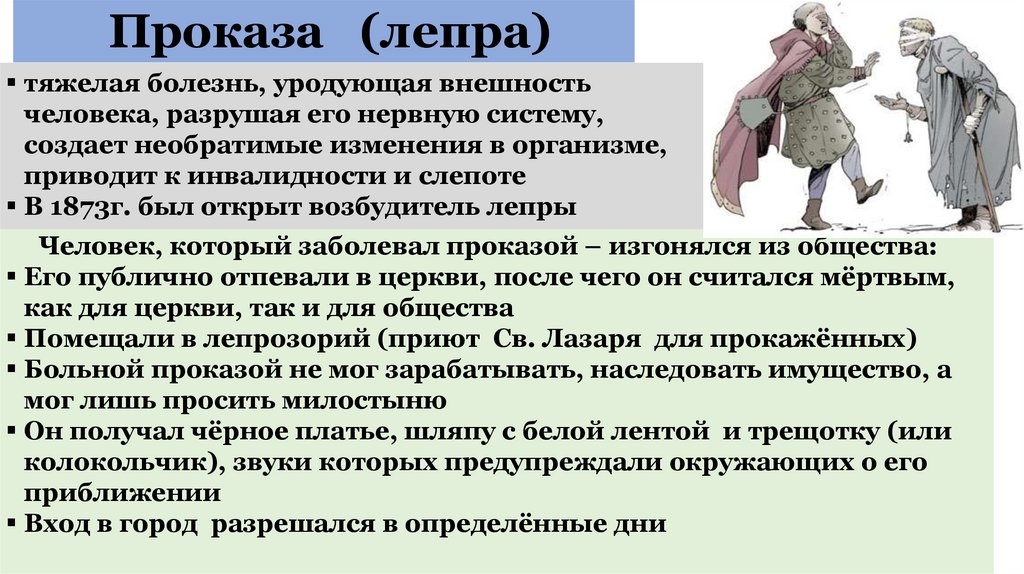 Проказа (лепра)

▪ тяжелая болезнь, уродующая внешность человека, разрушая его нервную систему, создает необратимые изменения в организме, приводит к инвалидности и слепоте
▪ В 1873г. был открыт возбудитель лепры

Человек, который заболевал проказой – изгонялся из общества:
▪ Его публично отпевали в церкви, после чего он считался мёртвым, как для церкви, так и для общества
▪ Помещали в лепрозорий (приют Св. Лазаря для прокажённых)
▪ Больной проказой не мог зарабатывать, наследовать имущество, а мог лишь просить милостыню
▪ Он получал чёрное платье, шляпу с белой лентой и трещотку (или колокольчик), звуки которых предупреждали окружающих о его приближении
▪ Вход в город разрешался в определённые дни